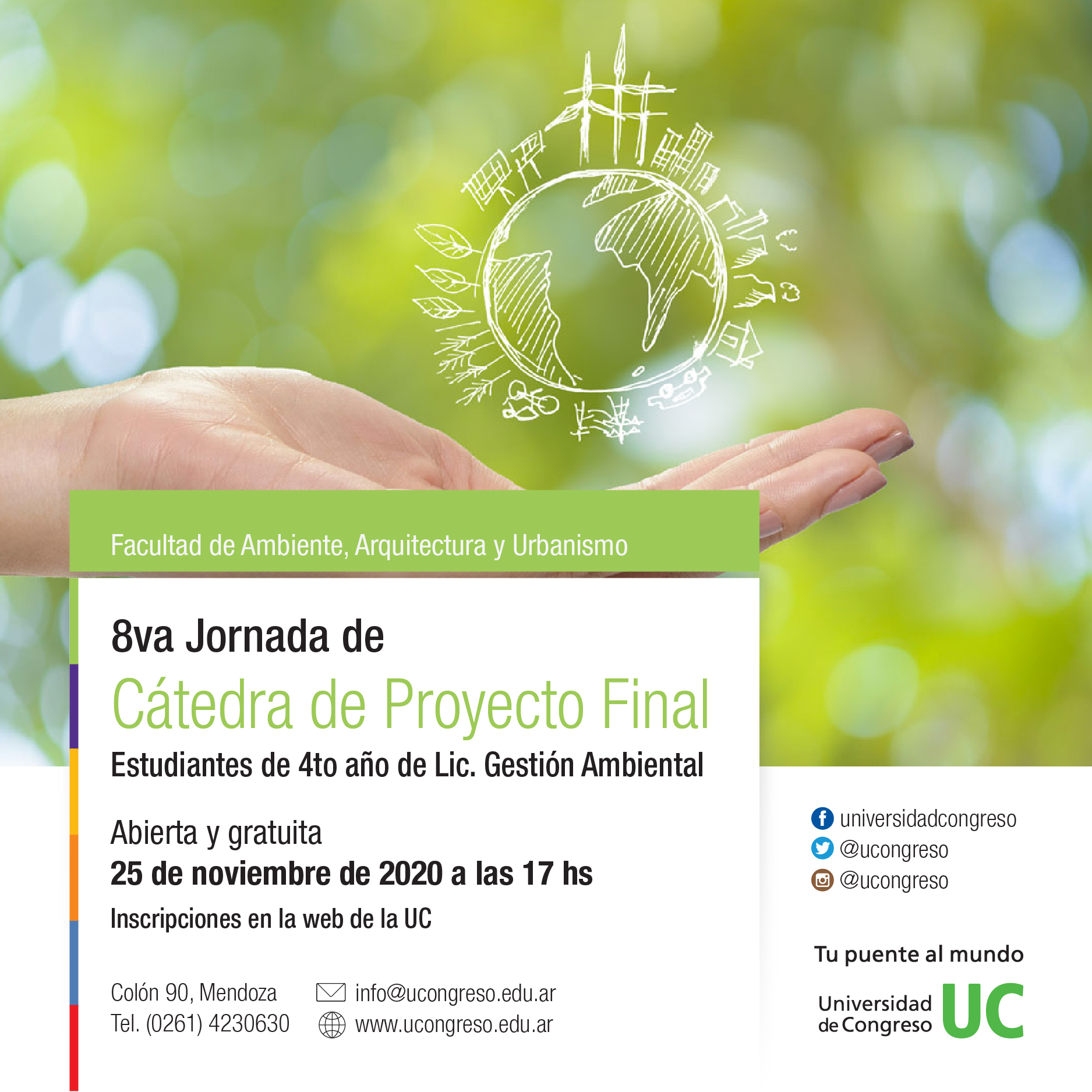 Facultad de Ambiente, Arquitectura y Urbanismo

8va Jornada de
Cátedra de Proyecto Final
Estudiantes de 4to año de Lic. Gestión Ambiental

Abierta y gratuita
25 de noviembre de 2020 a las 17 hs
Inscripciones en la web de la UC

Colón 90, Mendoza
Tel. (0261) 4230630

info@ucongreso.edu.ar
www.ucongreso.edu.ar

universidadcongreso
@ucongreso
@ucongreso

Tu puente al mundo

Universidad de Congreso UC